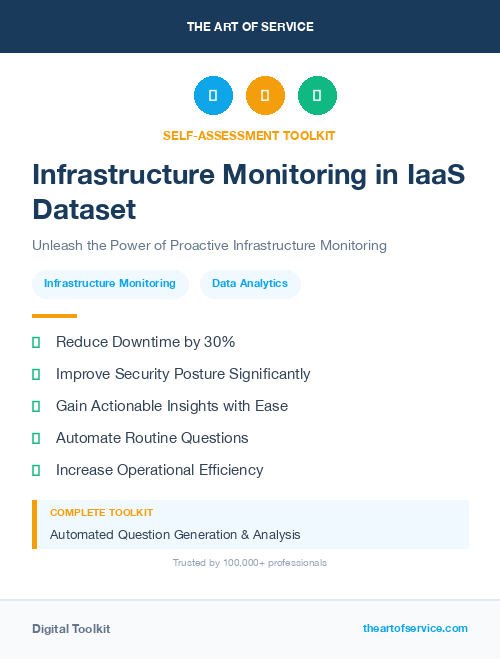 THE ART OF SERVICE

SELF-ASSESSMENT TOOLKIT

Infrastructure Monitoring in IaaS Dataset

Unleash the Power of Proactive Infrastructure Monitoring

Infrastructure Monitoring

Data Analytics

Reduce Downtime by 30%

Improve Security Posture Significantly

Gain Actionable Insights with Ease

Automate Routine Questions

Increase Operational Efficiency

COMPLETE TOOLKIT

Automated Question Generation & Analysis

Trusted by 100,000+ professionals

Digital Toolkit

theartofservice.com